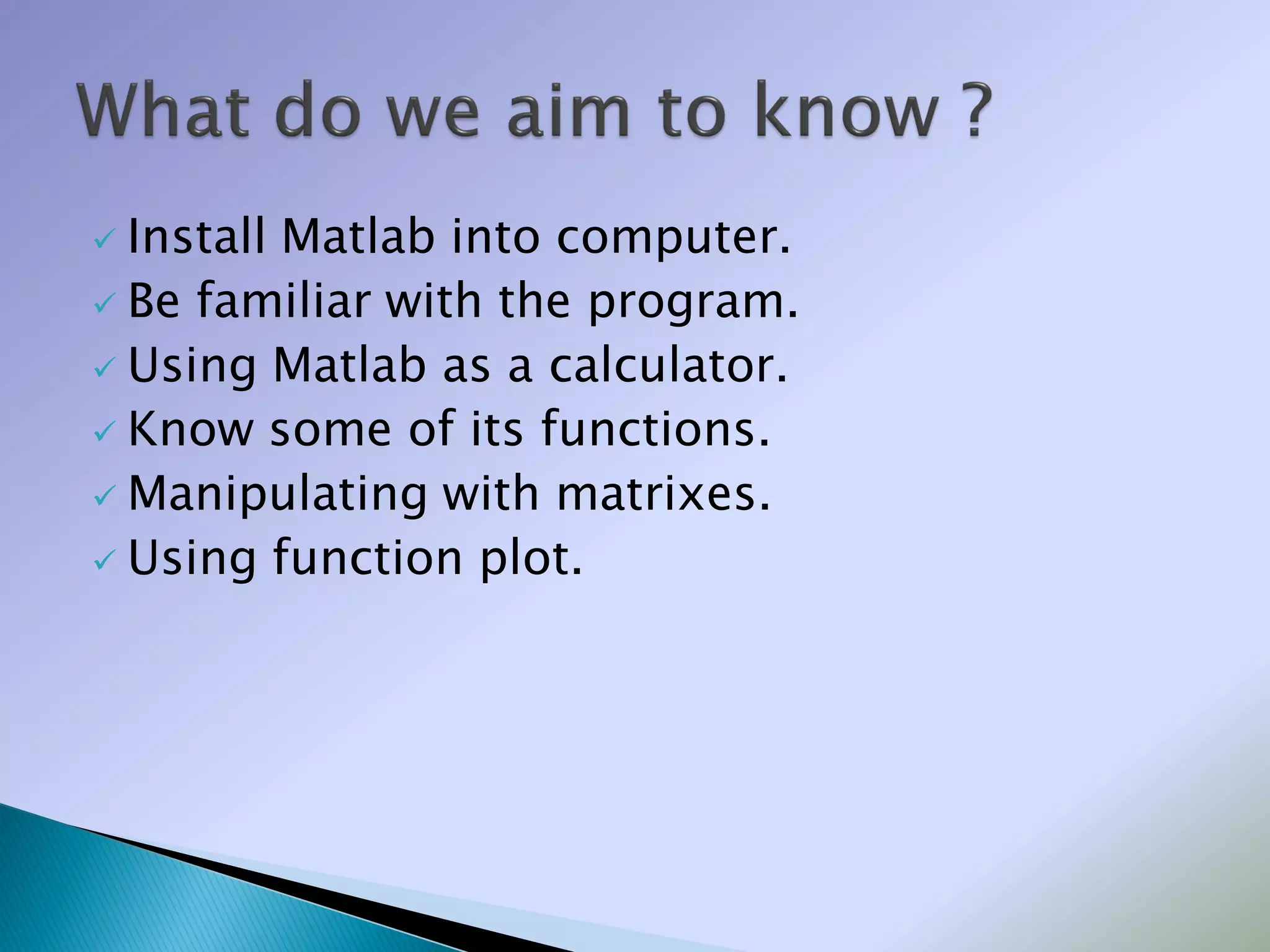 What do we aim to know ?

✓ Install Matlab into computer.
✓ Be familiar with the program.
✓ Using Matlab as a calculator.
✓ Know some of its functions.
✓ Manipulating with matrixes.
✓ Using function plot.